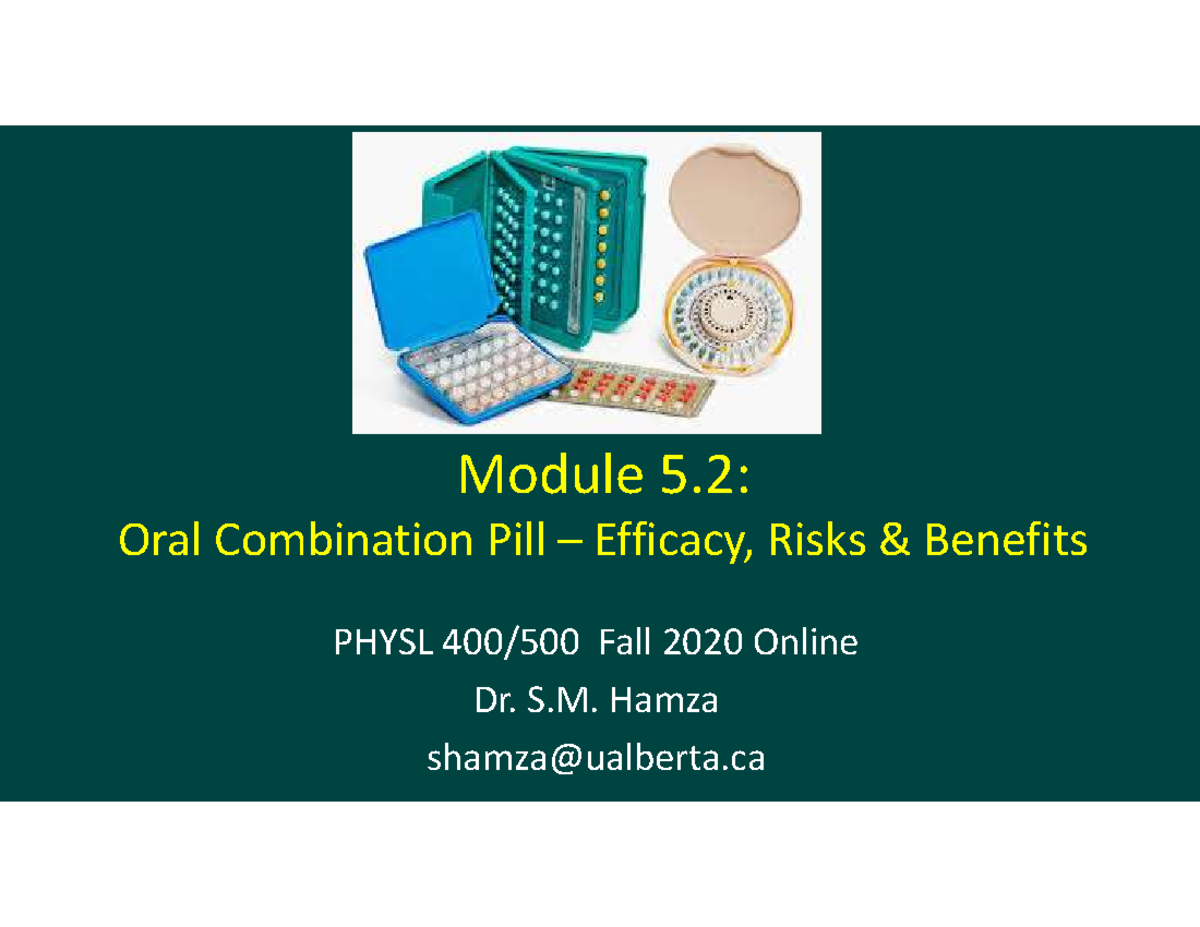 Module 5.2:
Oral Combination Pill – Efficacy, Risks & Benefits

PHYSL 400/500 Fall 2020 Online

Dr. S.M. Hamza

shamza@ualberta.ca